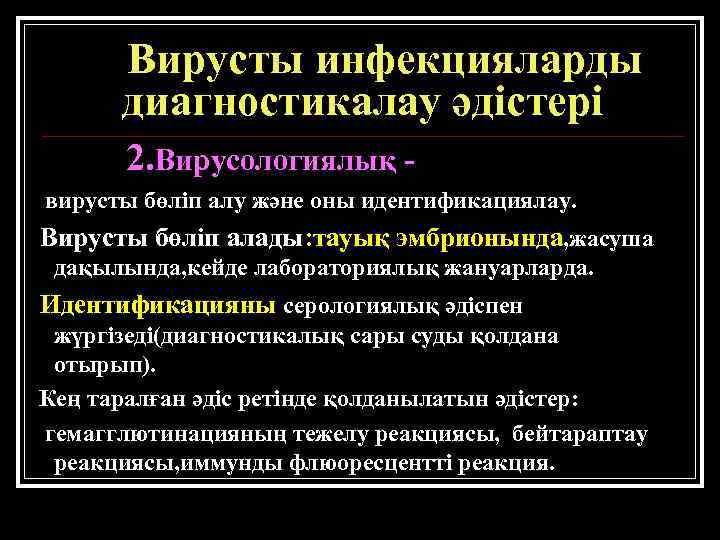 Вирусты инфекцияларды диагностикалау әдістері

2.Вирусологиялық -

вирусты бөліп алу және оны идентификациялау.

Вирусты бөліп алады:тауық эмбрионында,жасуша дақылында,кейде лабораториялық жануарларда.

Идентификацияны серологиялық әдіспен жүргізеді(диагностикалық сары суды қолдана отырып).

Кең таралған әдіс ретінде қолданылатын әдістер:

гемагглютинацияның тежелу реакциясы, бейтараптау реакциясы,иммунды флюоресцентті реакция.